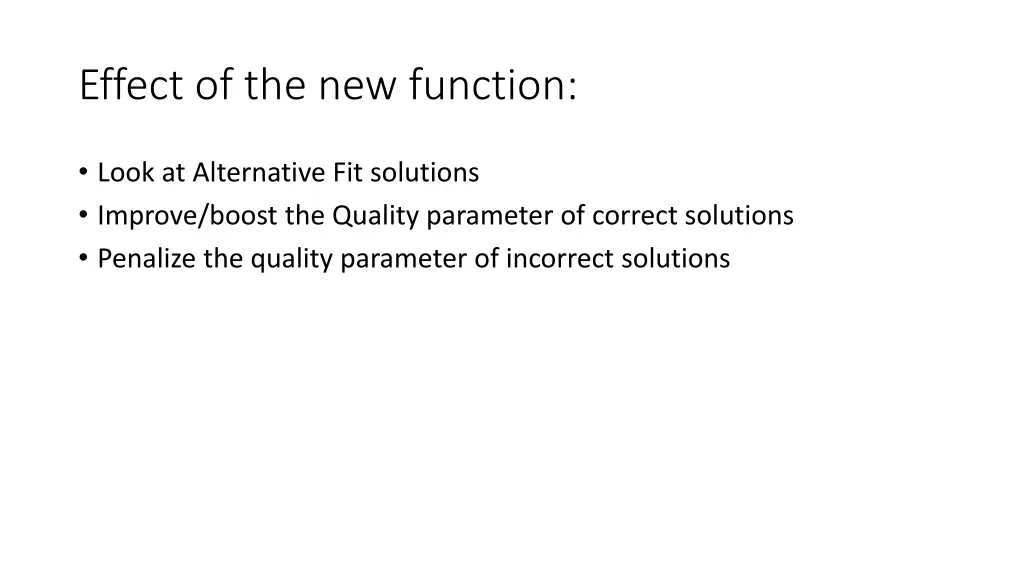 Effect of the new function:

• Look at Alternative Fit solutions
• Improve/boost the Quality parameter of correct solutions
• Penalize the quality parameter of incorrect solutions